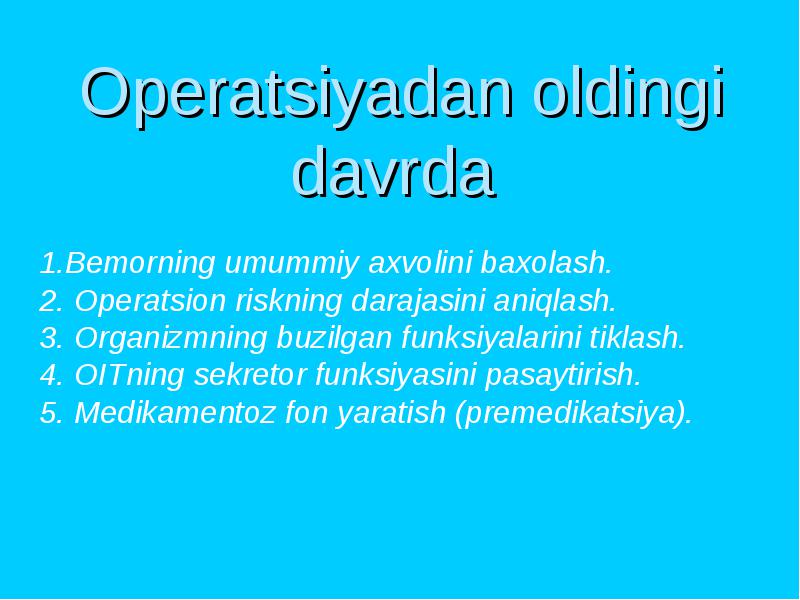 Operatsiyadan oldingi davrda

1.Bemorning umummiy axvolini baxolash.
2. Operatsion riskning darajasini aniqlash.
3. Organizmning buzilgan funksiyalarini tiklash.
4. OITning sekretor funksiyasini pasaytirish.
5. Medikamentoz fon yaratish (premedikatsiya).